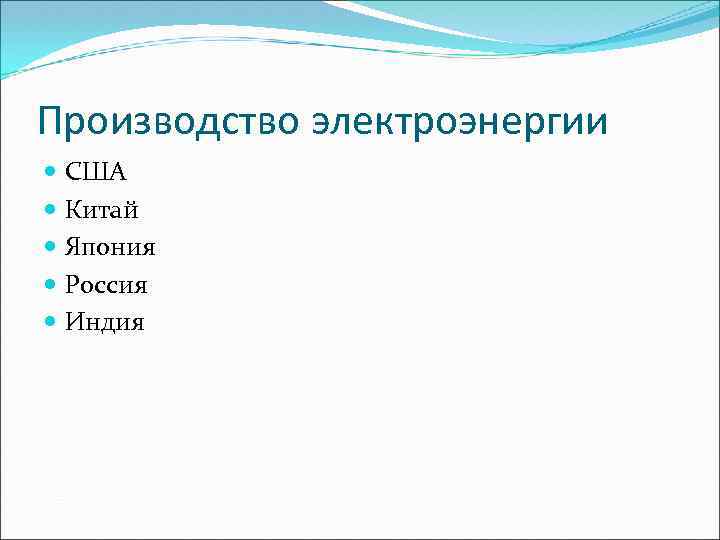 Производство электроэнергии

- США
- Китай
- Япония
- Россия
- Индия